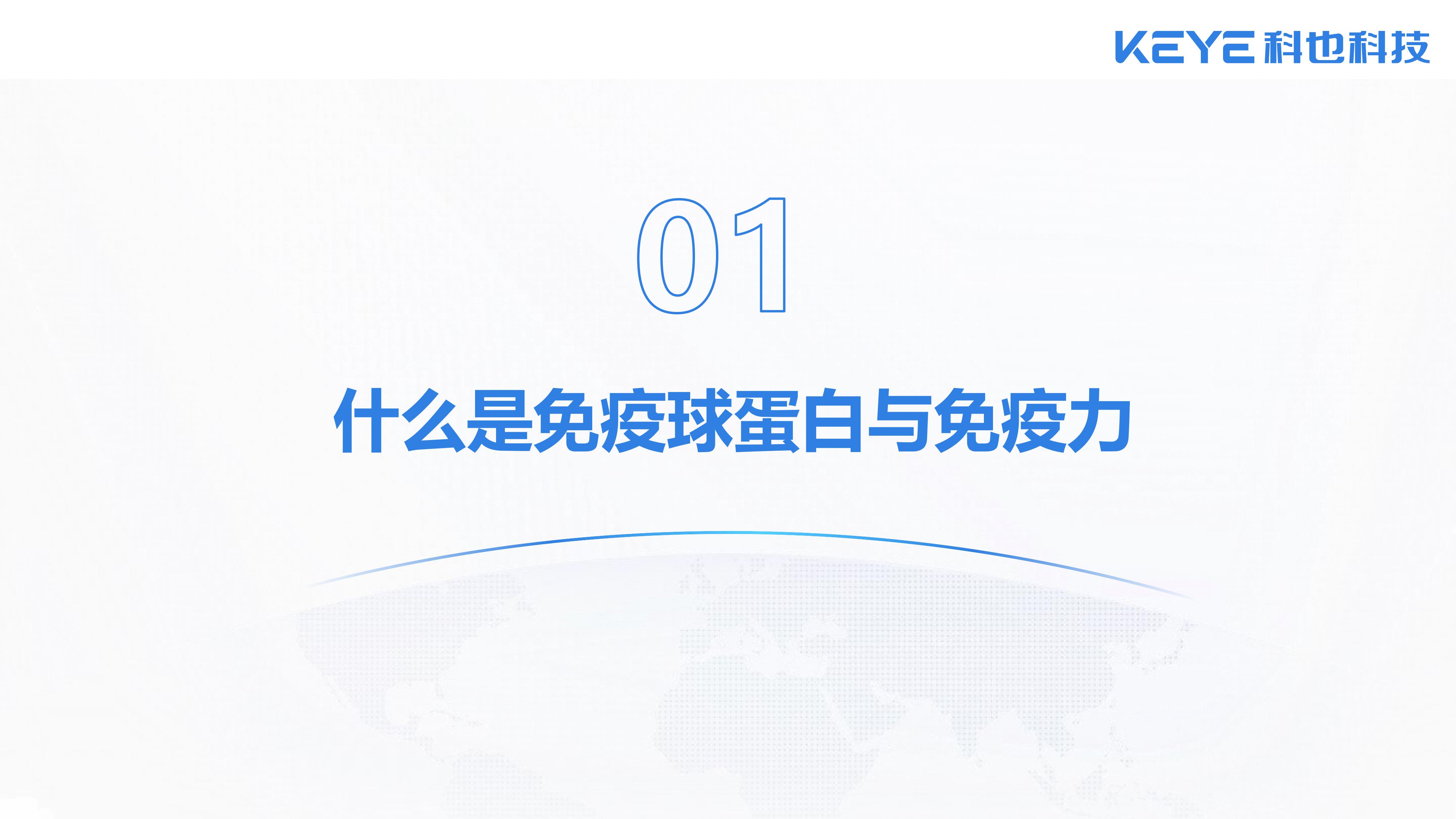 KEYE 科也科技

01

什么是免疫球蛋白与免疫力